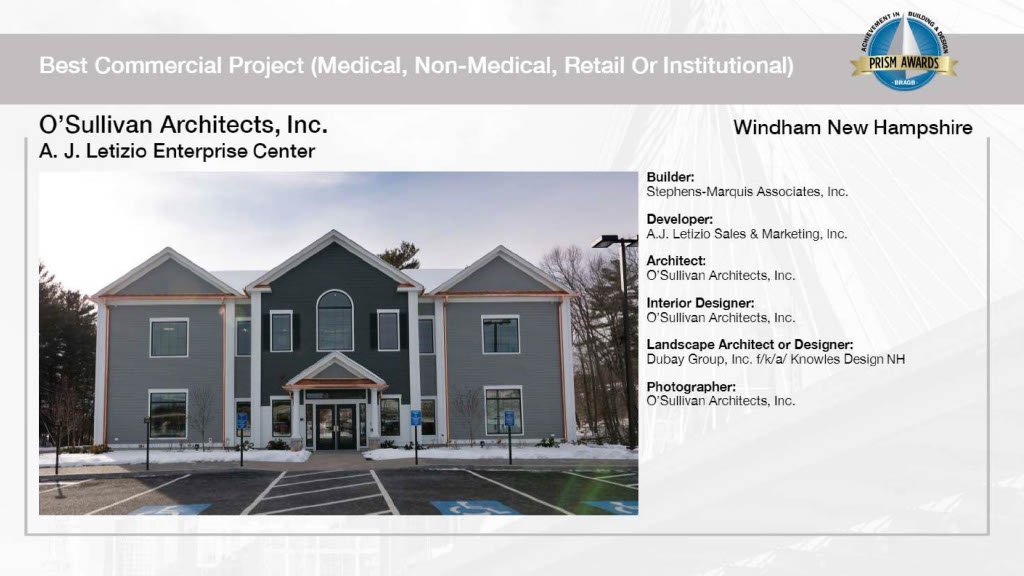 Best Commercial Project (Medical, Non-Medical, Retail Or Institutional)

ACHIEVEMENT IN BUILDING & DESIGN
PRISM AWARDS
BRAGB

O'Sullivan Architects, Inc.
A. J. Letizio Enterprise Center

Windham New Hampshire

Builder:
Stephens-Marquis Associates, Inc.

Developer:
A.J. Letizio Sales & Marketing, Inc.

Architect:
O'Sullivan Architects, Inc.

Interior Designer:
O'Sullivan Architects, Inc.

Landscape Architect or Designer:
Dubay Group, Inc. f/k/a/ Knowles Design NH

Photographer:
O'Sullivan Architects, Inc.